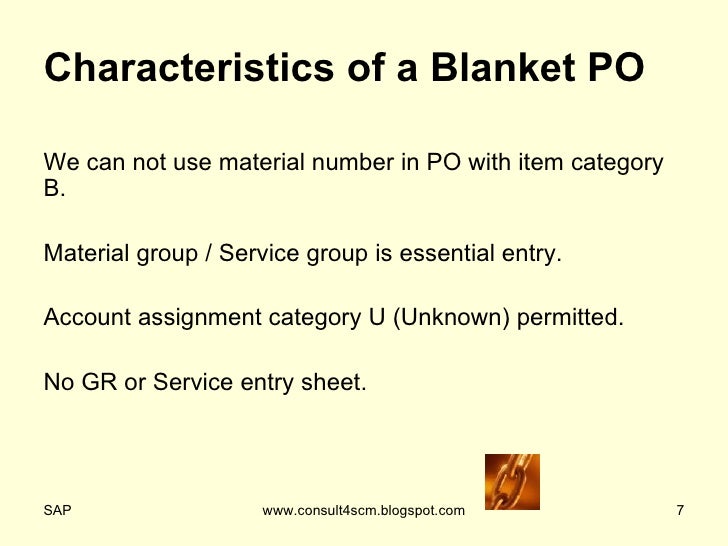 Characteristics of a Blanket PO

We can not use material number in PO with item category B.

Material group / Service group is essential entry.

Account assignment category U (Unknown) permitted.

No GR or Service entry sheet.

SAP

www.consult4scm.blogspot.com

7